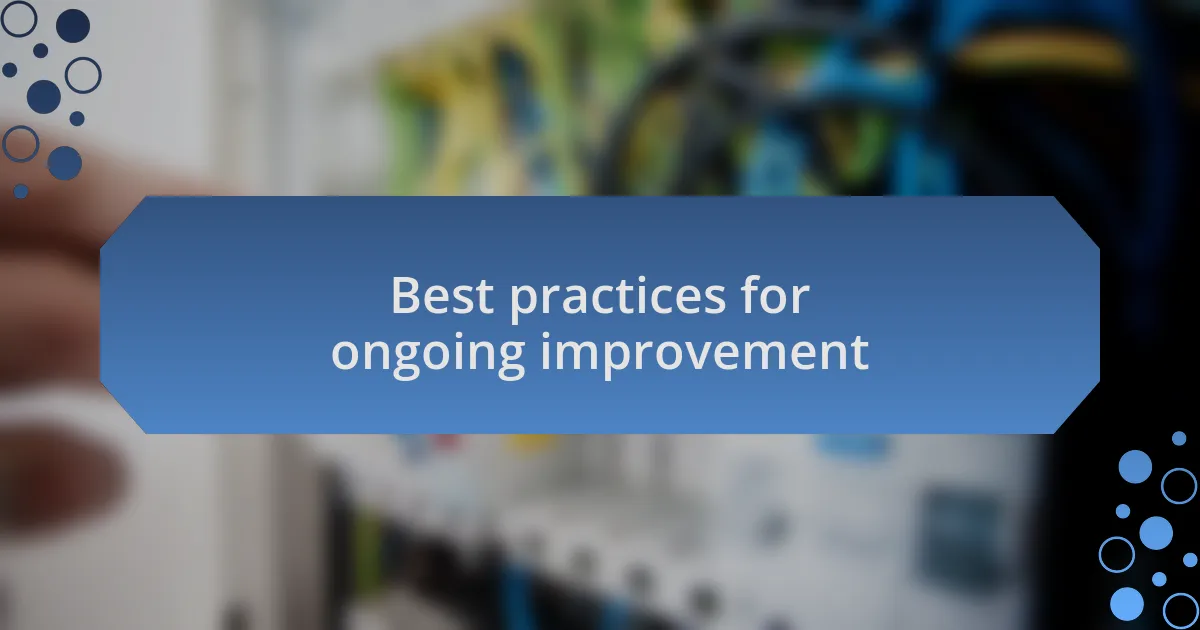 Best practices for ongoing improvement